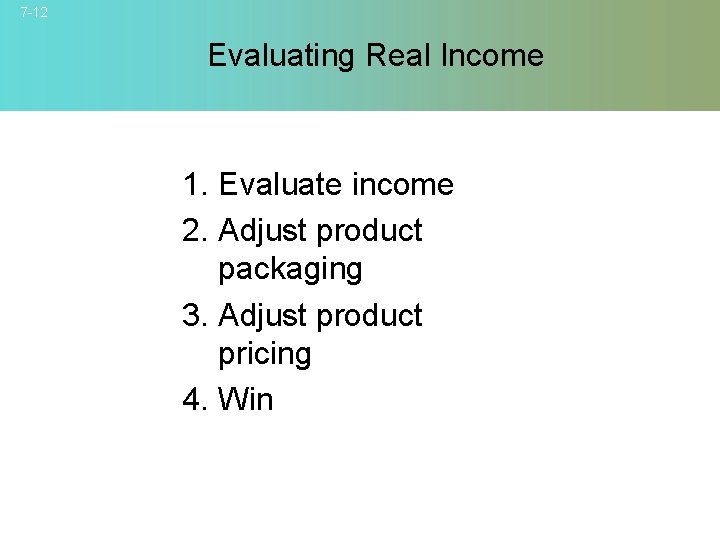 7-12

Evaluating Real Income

1. Evaluate income
2. Adjust product packaging
3. Adjust product pricing
4. Win